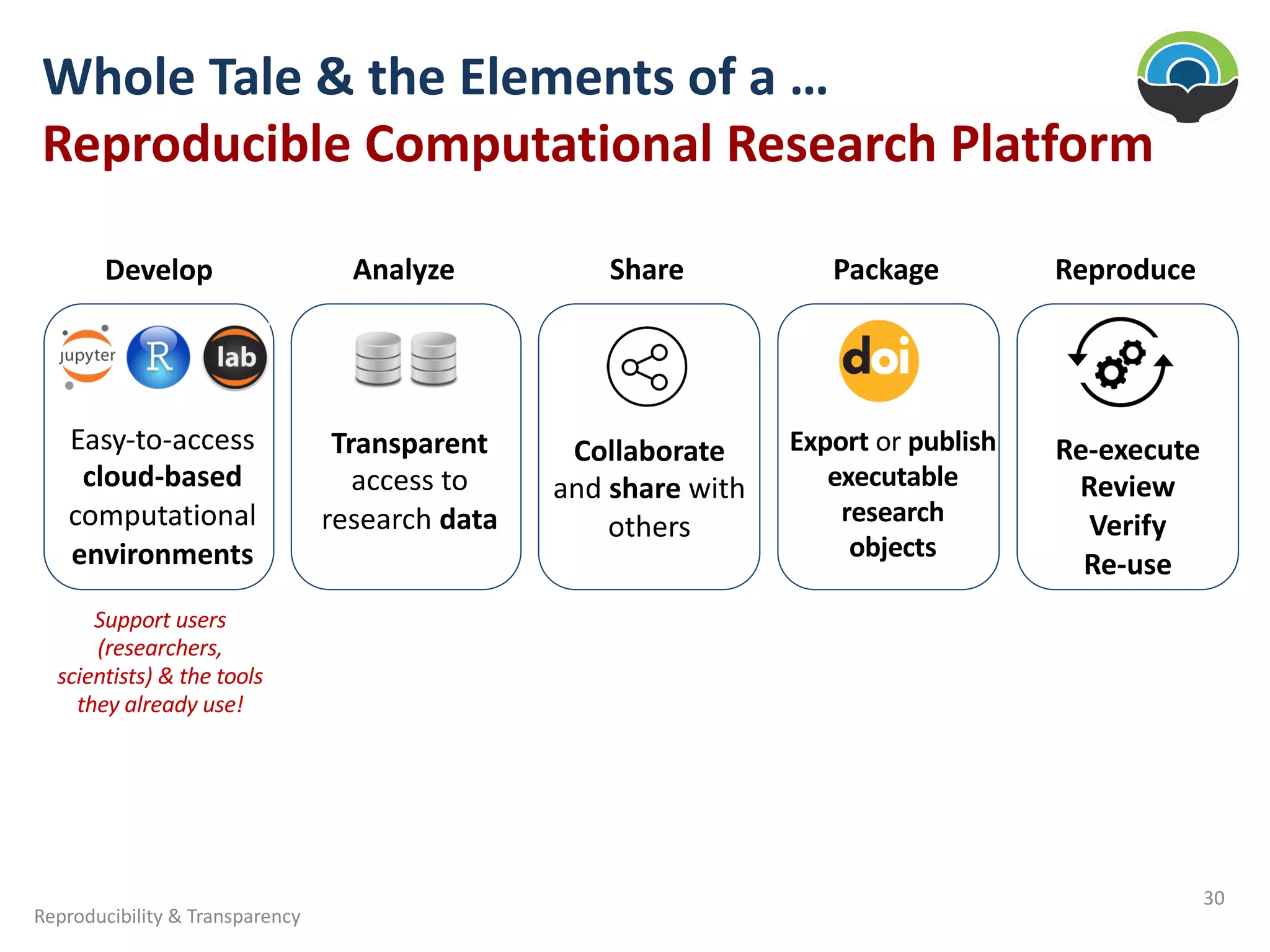 Whole Tale & the Elements of a …
Reproducible Computational Research Platform

Develop

jupyter R lab

Easy-to-access cloud-based computational environments

Support users (researchers, scientists) & the tools they already use!

Analyze

Transparent access to research data

Share

Collaborate and share with others

Package

doi

Export or publish executable research objects

Reproduce

Re-execute
Review
Verify
Re-use

Reproducibility & Transparency

30